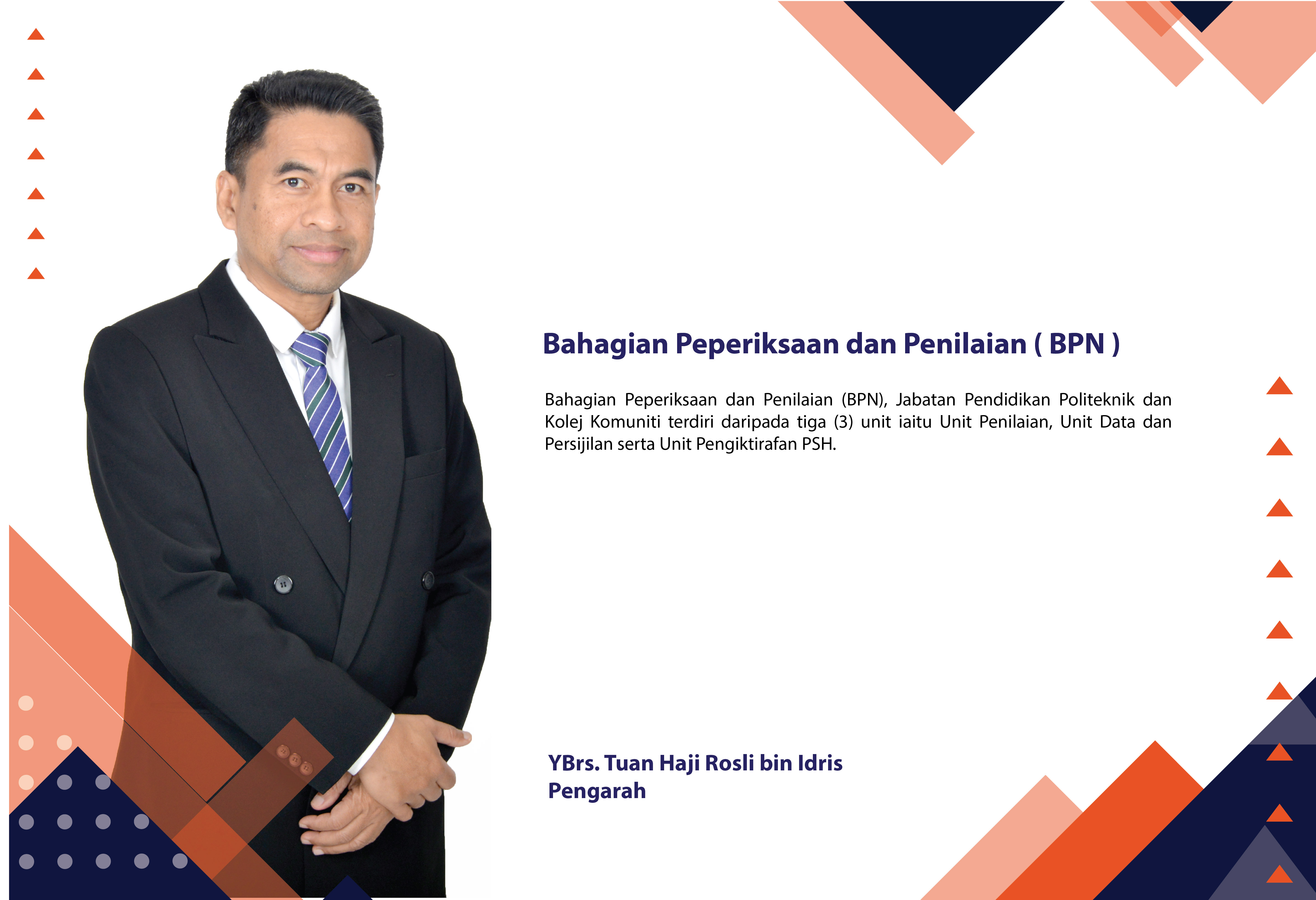 Bahagian Peperiksaan dan Penilaian ( BPN )

Bahagian Peperiksaan dan Penilaian (BPN), Jabatan Pendidikan Politeknik dan Kolej Komuniti terdiri daripada tiga (3) unit iaitu Unit Penilaian, Unit Data dan Persijilan serta Unit Pengiktirafan PSH.

YBrs. Tuan Haji Rosli bin Idris
Pengarah